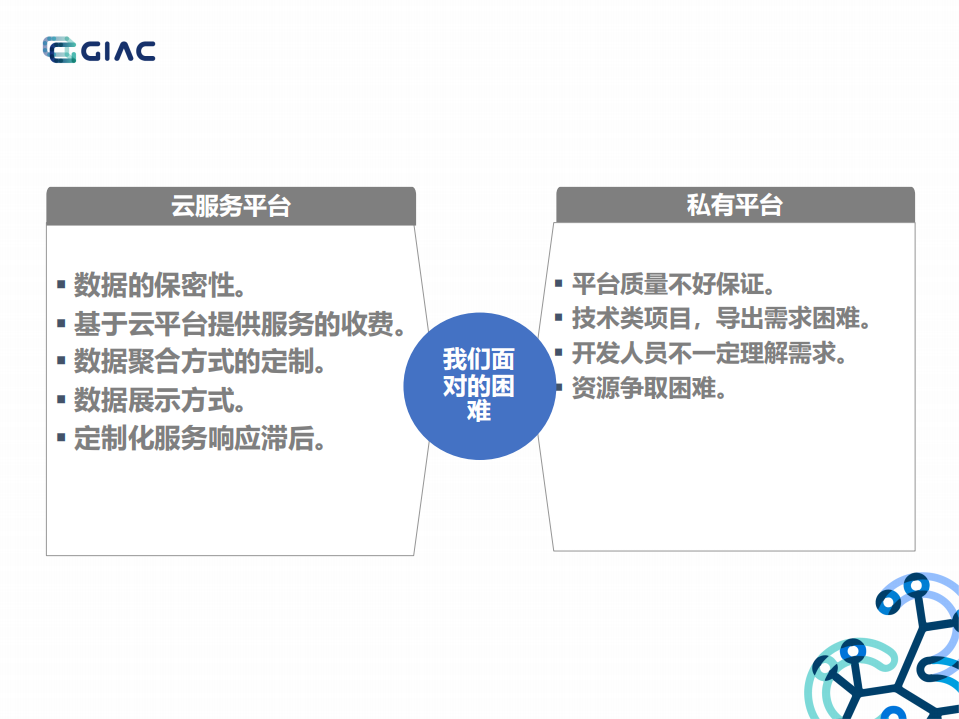 GIAC

云服务平台

▪ 数据的保密性。
▪ 基于云平台提供服务的收费。
▪ 数据聚合方式的定制。
▪ 数据展示方式。
▪ 定制化服务响应滞后。

我们面对的困难

私有平台

▪ 平台质量不好保证。
▪ 技术类项目，导出需求困难。
▪ 开发人员不一定理解需求。
▪ 资源争取困难。